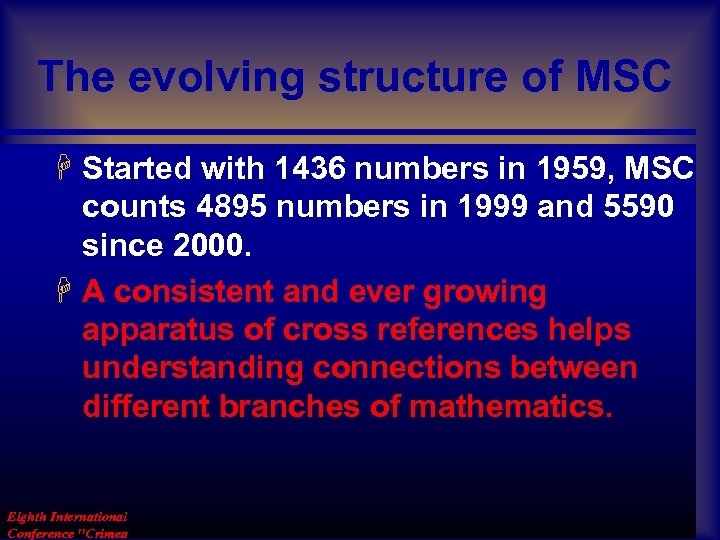 The evolving structure of MSC

Started with 1436 numbers in 1959, MSC counts 4895 numbers in 1999 and 5590 since 2000.

A consistent and ever growing apparatus of cross references helps understanding connections between different branches of mathematics.

Eighth International Conference "Crimea